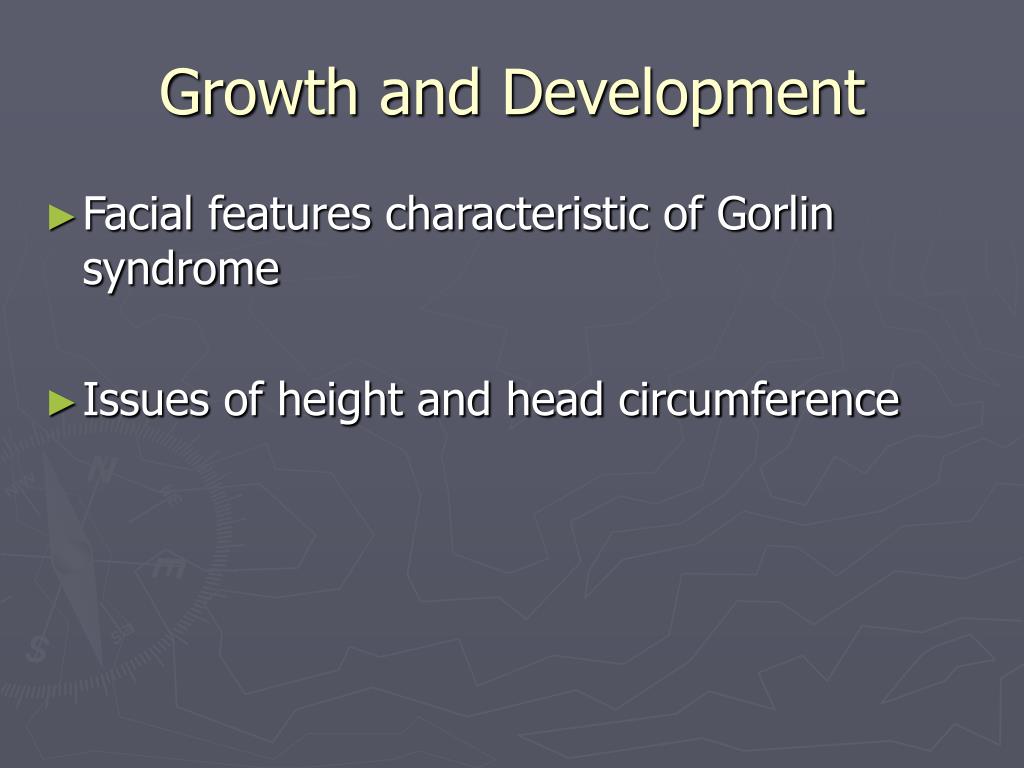 Growth and Development

►Facial features characteristic of Gorlin syndrome

►Issues of height and head circumference